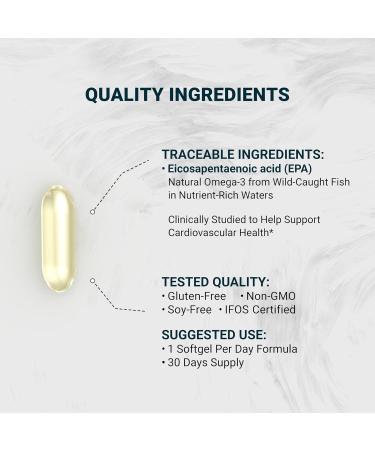 QUALITY INGREDIENTS

TRACEABLE INGREDIENTS:
• Eicosapentaenoic acid (EPA)
Natural Omega-3 from Wild-Caught Fish in Nutrient-Rich Waters

Clinically Studied to Help Support Cardiovascular Health*

TESTED QUALITY:
• Gluten-Free • Non-GMO
• Soy-Free • IFOS Certified

SUGGESTED USE:
• 1 Softgel Per Day Formula
• 30 Days Supply